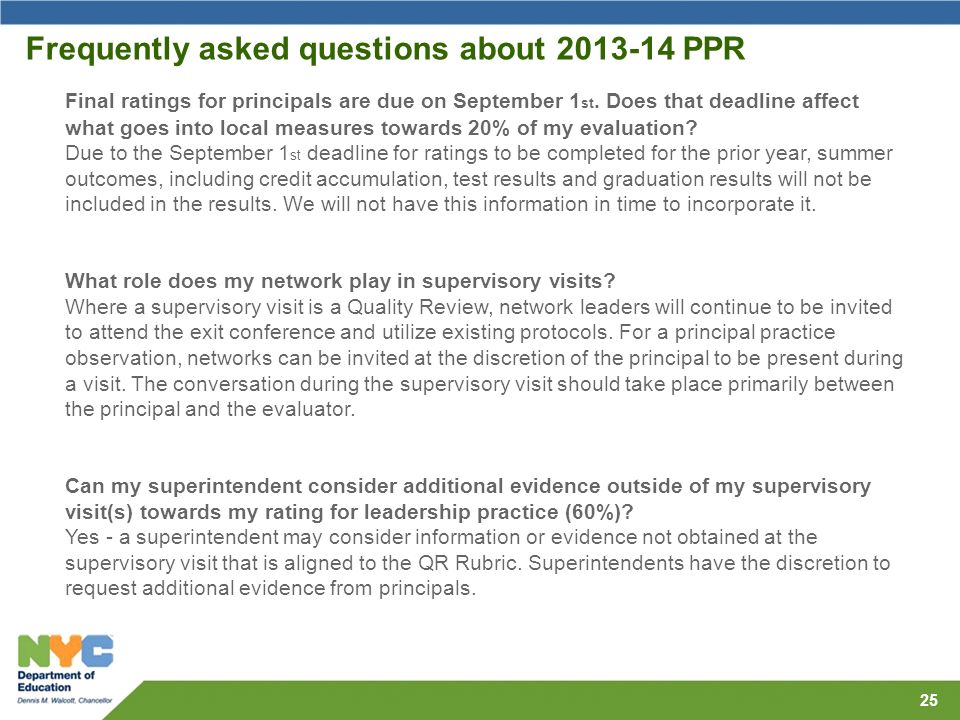 Frequently asked questions about 2013-14 PPR

Final ratings for principals are due on September 1st. Does that deadline affect what goes into local measures towards 20% of my evaluation?
Due to the September 1st deadline for ratings to be completed for the prior year, summer outcomes, including credit accumulation, test results and graduation results will not be included in the results. We will not have this information in time to incorporate it.

What role does my network play in supervisory visits?
Where a supervisory visit is a Quality Review, network leaders will continue to be invited to attend the exit conference and utilize existing protocols. For a principal practice observation, networks can be invited at the discretion of the principal to be present during a visit. The conversation during the supervisory visit should take place primarily between the principal and the evaluator.

Can my superintendent consider additional evidence outside of my supervisory visit(s) towards my rating for leadership practice (60%)?
Yes - a superintendent may consider information or evidence not obtained at the supervisory visit that is aligned to the QR Rubric. Superintendents have the discretion to request additional evidence from principals.

NYC
Department of Education
Dennis M. Walcott, Chancellor

25